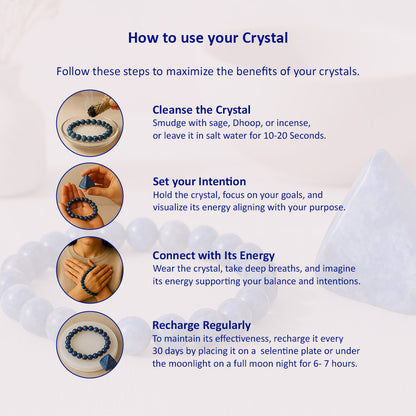 How to use your Crystal

Follow these steps to maximize the benefits of your crystals.

Cleanse the Crystal
Smudge with sage, Dhoop, or incense, or leave it in salt water for 10-20 Seconds.

Set your Intention
Hold the crystal, focus on your goals, and visualize its energy aligning with your purpose.

Connect with Its Energy
Wear the crystal, take deep breaths, and imagine its energy supporting your balance and intentions.

Recharge Regularly
To maintain its effectiveness, recharge it every 30 days by placing it on a selentine plate or under the moonlight on a full moon night for 6- 7 hours.